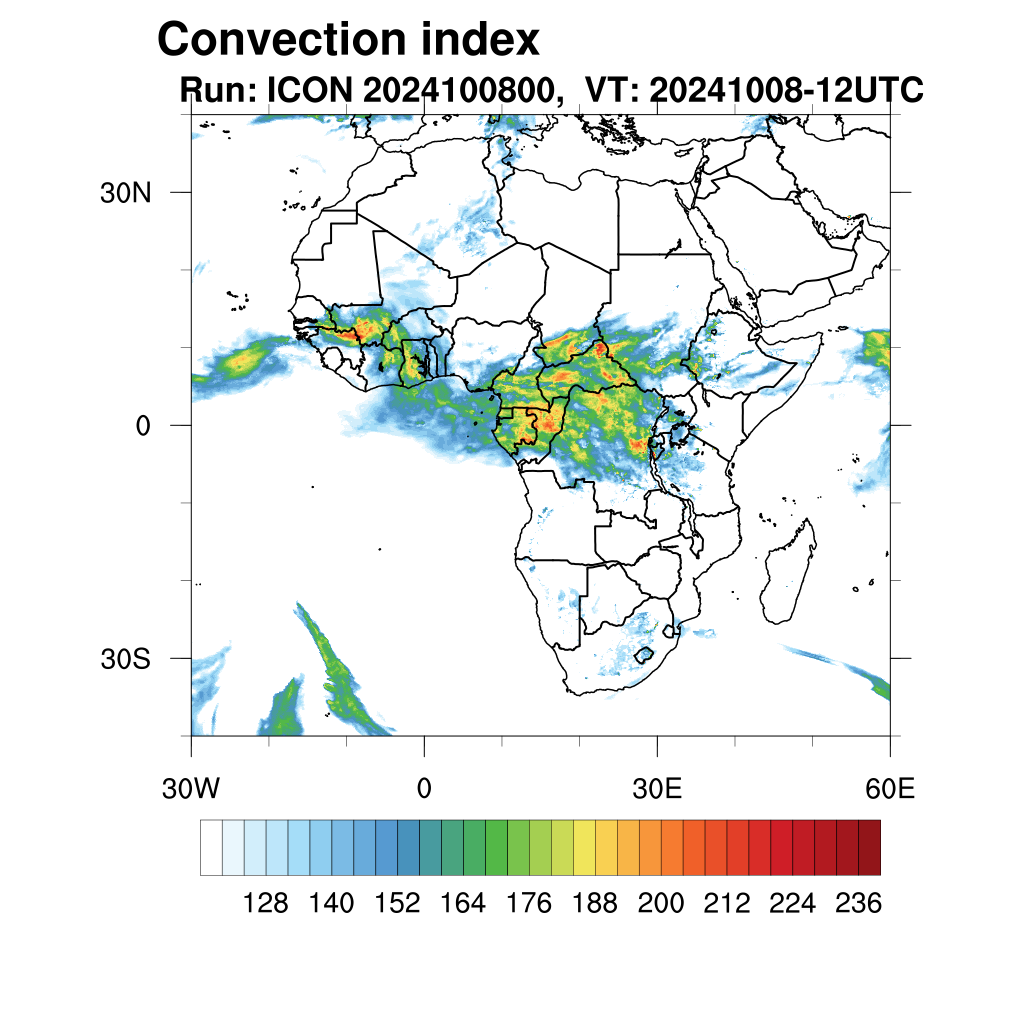 Convection index
Run: ICON 2024100800, VT: 20241008-12UTC

30N
0
30S

30W
0
30E
60E

128
140
152
164
176
188
200
212
224
236